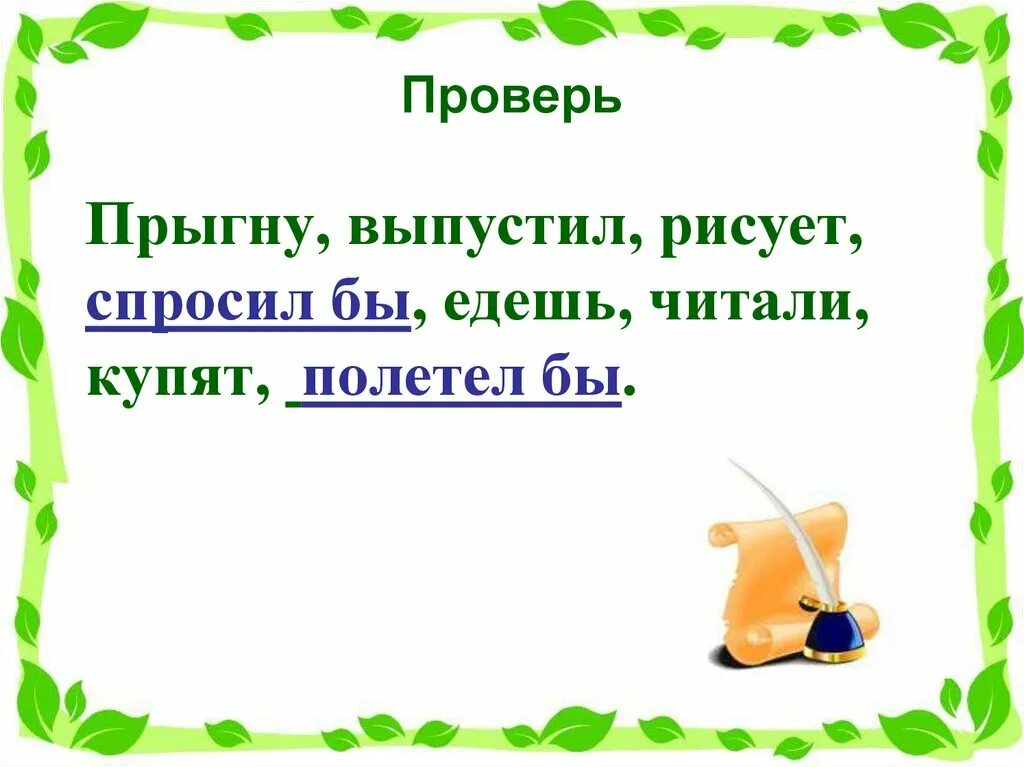 Проверь

Прыгну, выпустил, рисует, спросил бы, едешь, читали, купят, полетел бы.